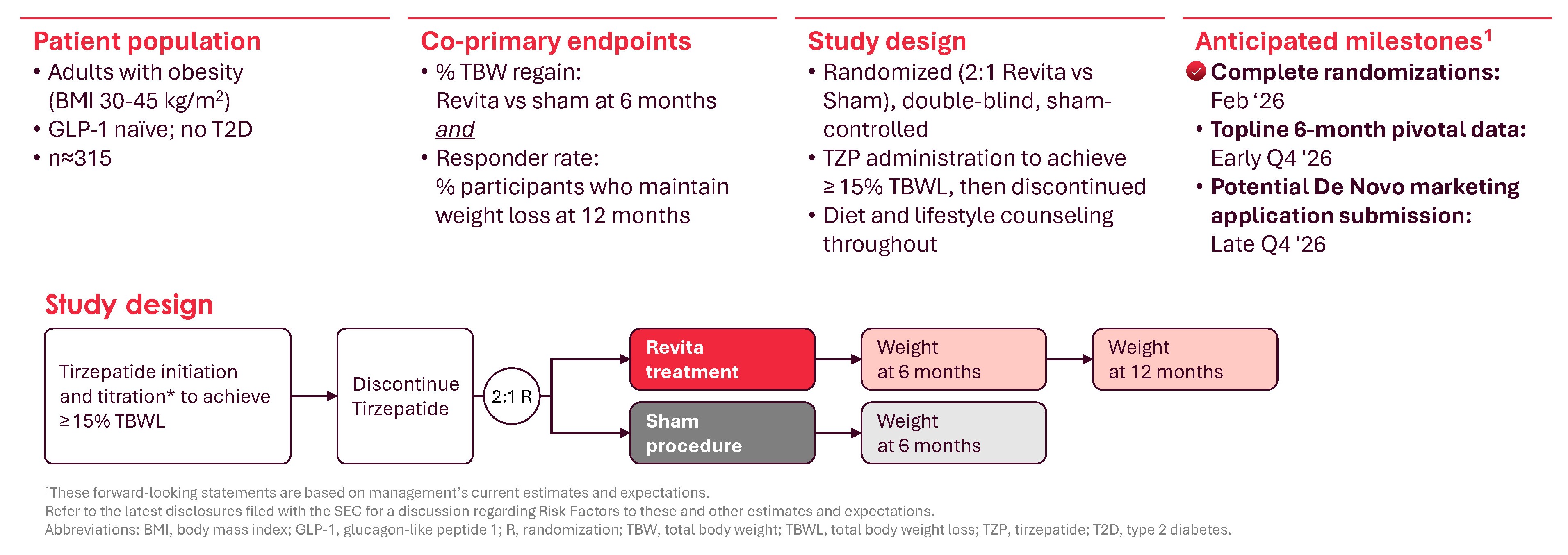 Patient population
• Adults with obesity (BMI 30-45 kg/m$^2$)
• GLP-1 naïve; no T2D
• n≈315

Co-primary endpoints
• % TBW regain:
Revita vs sham at 6 months
and
• Responder rate:
% participants who maintain weight loss at 12 months

Study design
• Randomized (2:1 Revita vs Sham), double-blind, sham-controlled
• TZP administration to achieve ≥15% TBWL, then discontinued
• Diet and lifestyle counseling throughout

Anticipated milestones$^1$
Complete randomizations: Feb '26
• Topline 6-month pivotal data: Early Q4 '26
• Potential De Novo marketing application submission: Late Q4 '26

Study design

Tirzepatide initiation and titration* to achieve ≥15% TBWL

Discontinue Tirzepatide

2:1 R

Revita treatment

Weight at 6 months

Weight at 12 months

Sham procedure

Weight at 6 months

$^1$These forward-looking statements are based on management's current estimates and expectations.
Refer to the latest disclosures filed with the SEC for a discussion regarding Risk Factors to these and other estimates and expectations.
Abbreviations: BMI, body mass index; GLP-1, glucagon-like peptide 1; R, randomization; TBW, total body weight; TBWL, total body weight loss; TZP, tirzepatide; T2D, type 2 diabetes.